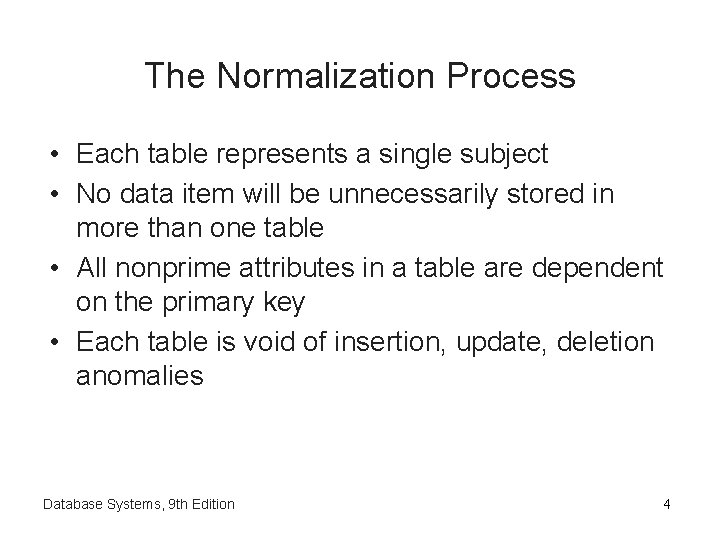 The Normalization Process

• Each table represents a single subject
• No data item will be unnecessarily stored in more than one table
• All nonprime attributes in a table are dependent on the primary key
• Each table is void of insertion, update, deletion anomalies

Database Systems, 9th Edition

4